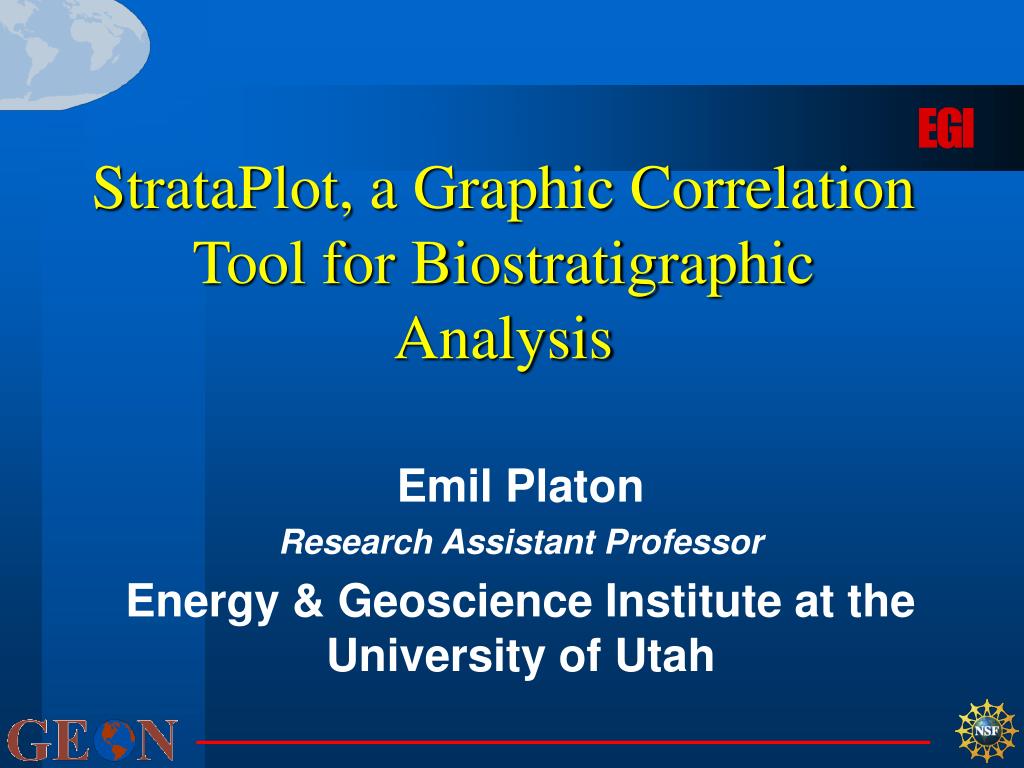 EGI

StrataPlot, a Graphic Correlation Tool for Biostratigraphic Analysis

Emil Platon

Research Assistant Professor

Energy & Geoscience Institute at the University of Utah

GEON

NSF